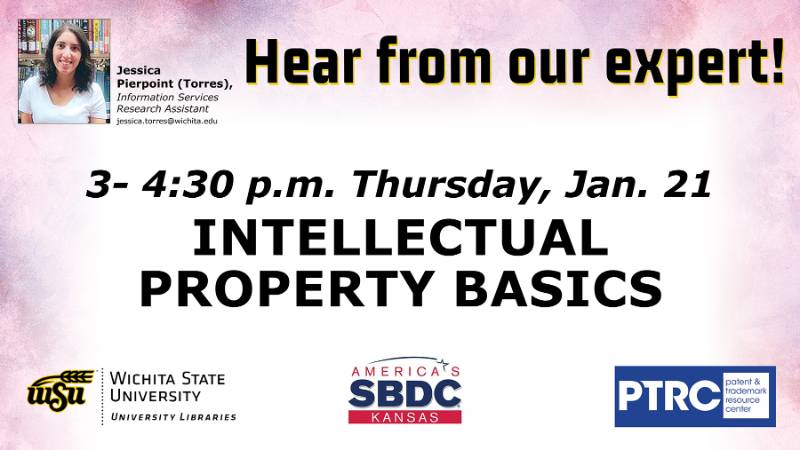 Jessica Pierpoint (Torres), Information Services Research Assistant
jessica.torres@wichita.edu

Hear from our expert!

3- 4:30 p.m. Thursday, Jan. 21

INTELLECTUAL PROPERTY BASICS

WSU WICHITA STATE UNIVERSITY
UNIVERSITY LIBRARIES

AMERICA'S SBDC KANSAS

PTRC patent & trademark resource center